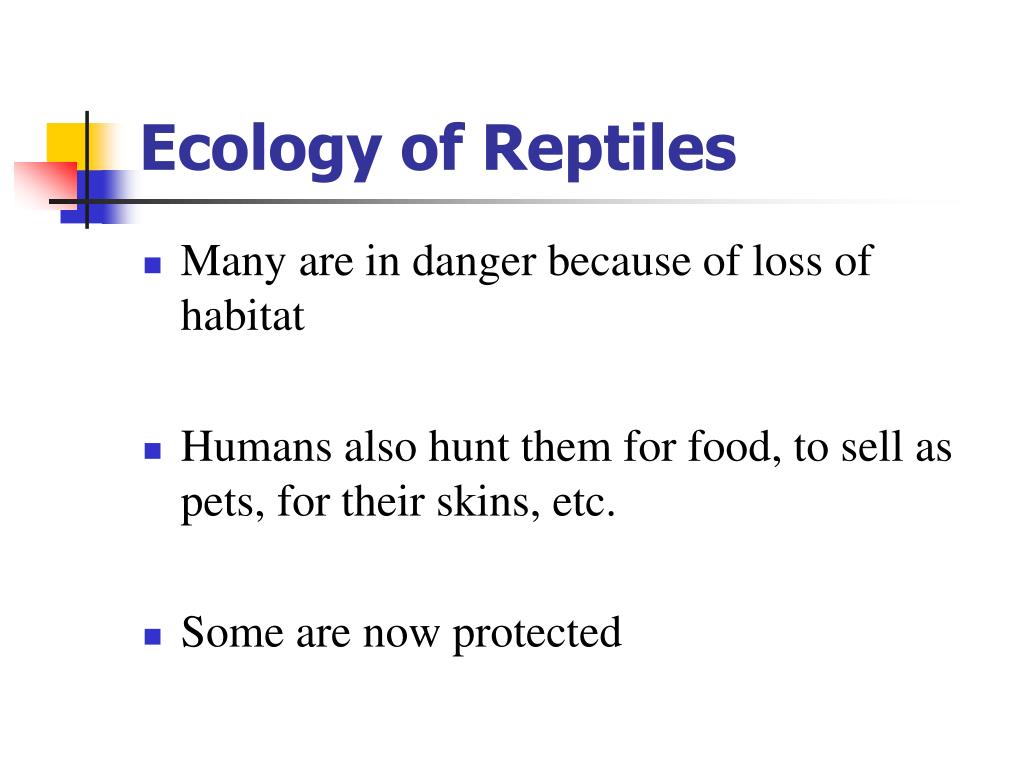 Ecology of Reptiles

- Many are in danger because of loss of habitat

- Humans also hunt them for food, to sell as pets, for their skins, etc.

- Some are now protected